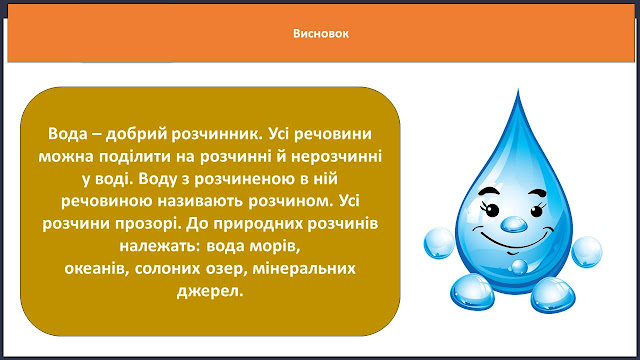 Висновок

Вода – добрий розчинник. Усі речовини можна поділити на розчинні й нерозчинні у воді. Воду з розчиненою в ній речовиною називають розчином. Усі розчини прозорі. До природних розчинів належать: вода морів, океанів, солоних озер, мінеральних джерел.